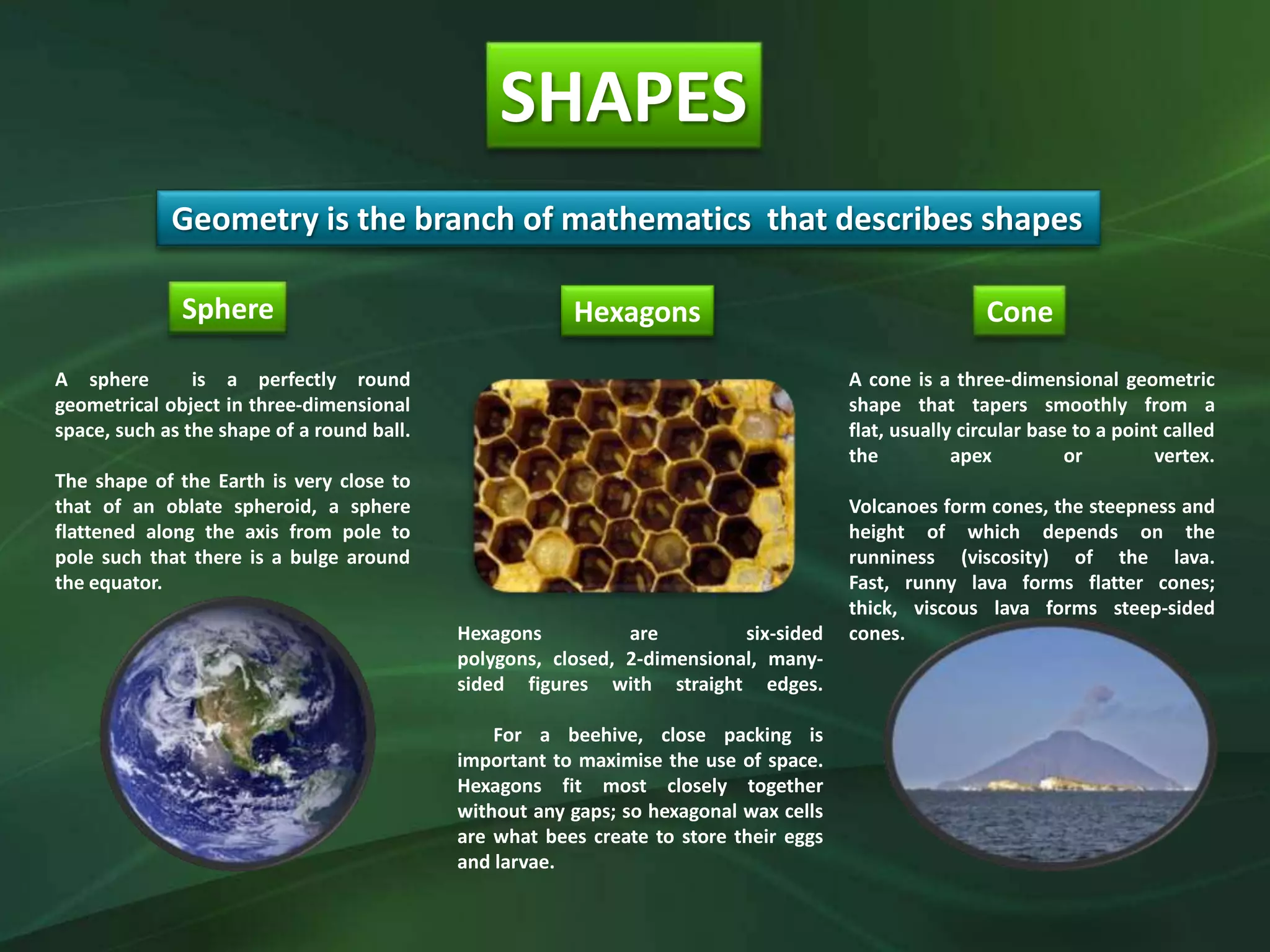 SHAPES

Geometry is the branch of mathematics that describes shapes

Sphere

A sphere is a perfectly round geometrical object in three-dimensional space, such as the shape of a round ball.

The shape of the Earth is very close to that of an oblate spheroid, a sphere flattened along the axis from pole to pole such that there is a bulge around the equator.

Hexagons

Hexagons are six-sided polygons, closed, 2-dimensional, many-sided figures with straight edges.

For a beehive, close packing is important to maximise the use of space. Hexagons fit most closely together without any gaps; so hexagonal wax cells are what bees create to store their eggs and larvae.

Cone

A cone is a three-dimensional geometric shape that tapers smoothly from a flat, usually circular base to a point called the apex or vertex.

Volcanoes form cones, the steepness and height of which depends on the runniness (viscosity) of the lava. Fast, runny lava forms flatter cones; thick, viscous lava forms steep-sided cones.